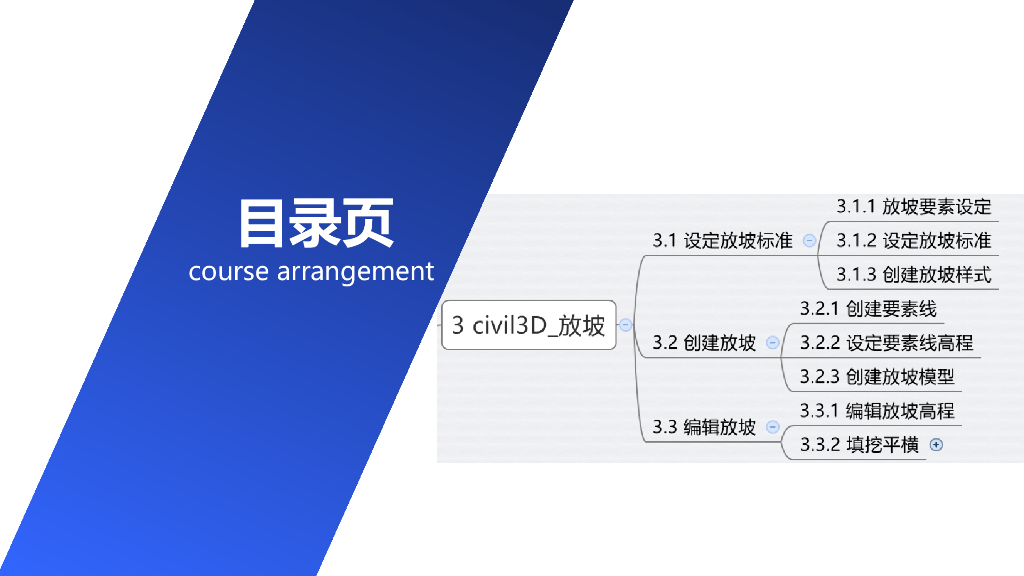 目录页
course arrangement

3 civil3D_放坡

3.1 设定放坡标准
3.1.1 放坡要素设定
3.1.2 设定放坡标准
3.1.3 创建放坡样式

3.2 创建放坡
3.2.1 创建要素线
3.2.2 设定要素线高程
3.2.3 创建放坡模型

3.3 编辑放坡
3.3.1 编辑放坡高程
3.3.2 填挖平横